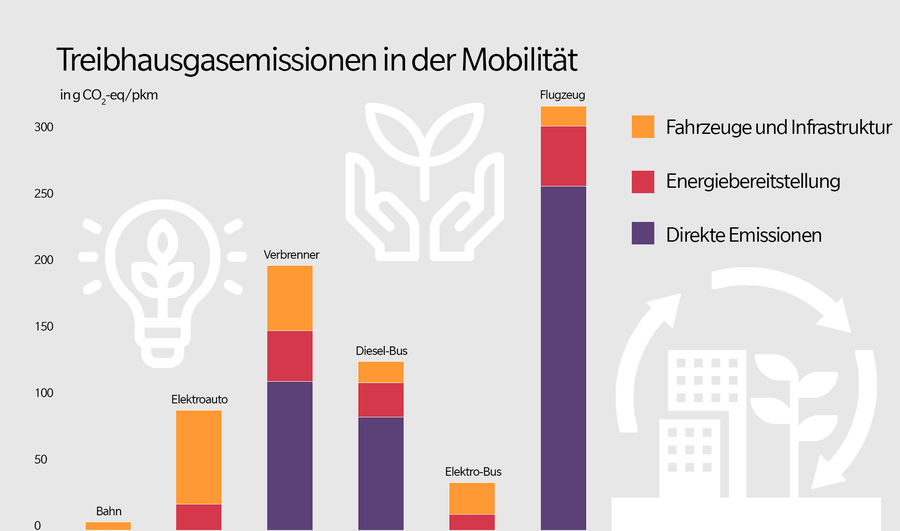 Treibhausgasemissionen in der Mobilität

in g $CO_2$-eq/pkm

300
250
200
150
100
50
0

Bahn
Elektroauto
Verbrenner
Diesel-Bus
Elektro-Bus
Flugzeug

Fahrzeuge und Infrastruktur
Energiebereitstellung
Direkte Emissionen